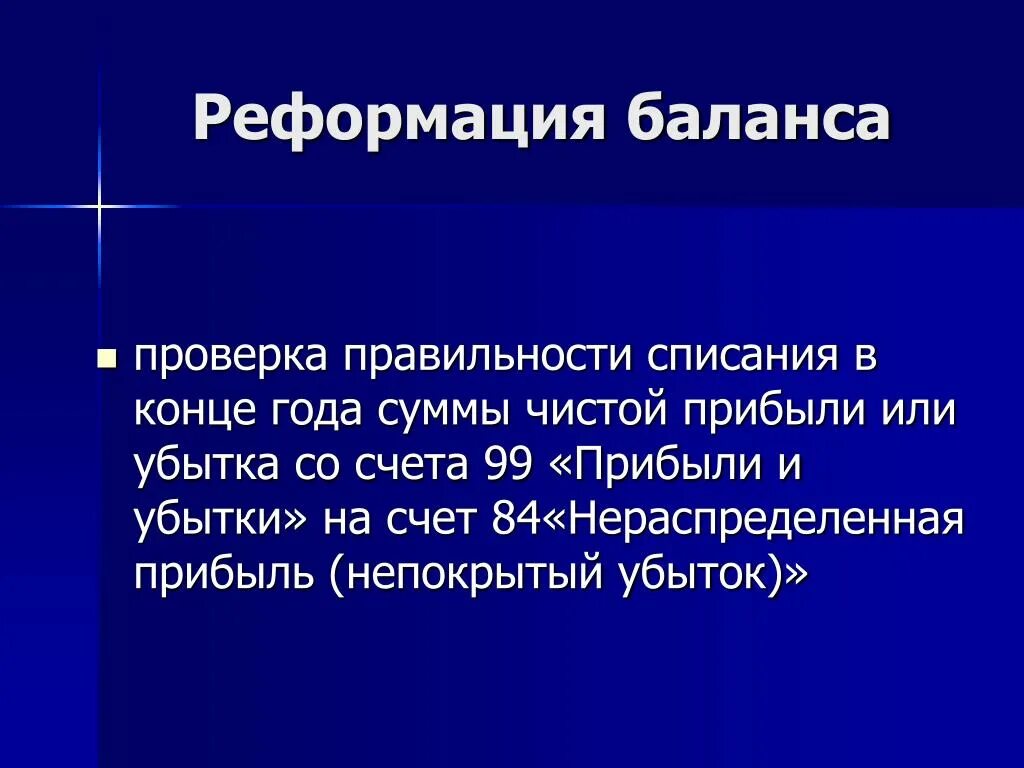 Реформация баланса

проверка правильности списания в конце года суммы чистой прибыли или убытка со счета 99 «Прибыли и убытки» на счет 84«Нераспределенная прибыль (непокрытый убыток)»